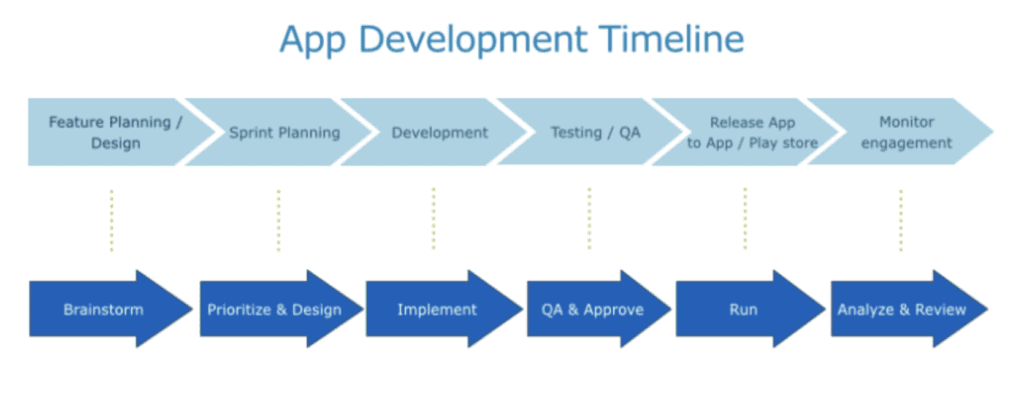 App Development Timeline

Feature Planning / Design

Sprint Planning

Development

Testing / QA

Release App to App / Play store

Monitor engagement

Brainstorm

Prioritize & Design

Implement

QA & Approve

Run

Analyze & Review